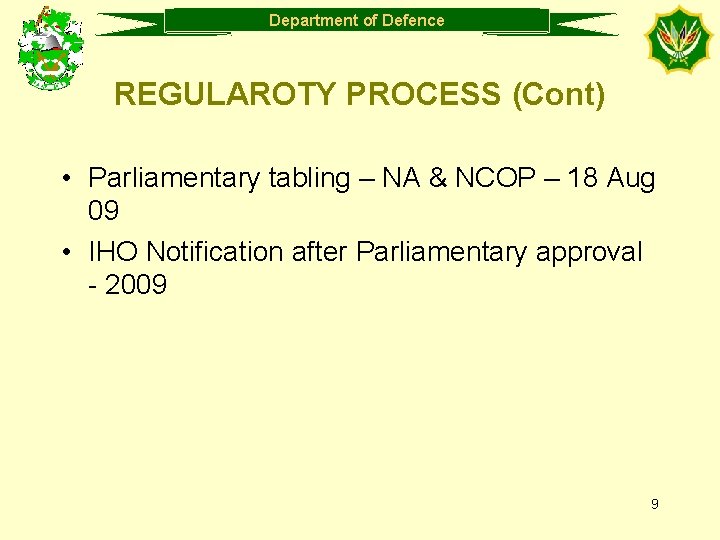 Department of Defence

REGULAROTY PROCESS (Cont)

• Parliamentary tabling – NA & NCOP – 18 Aug 09

• IHO Notification after Parliamentary approval - 2009

9